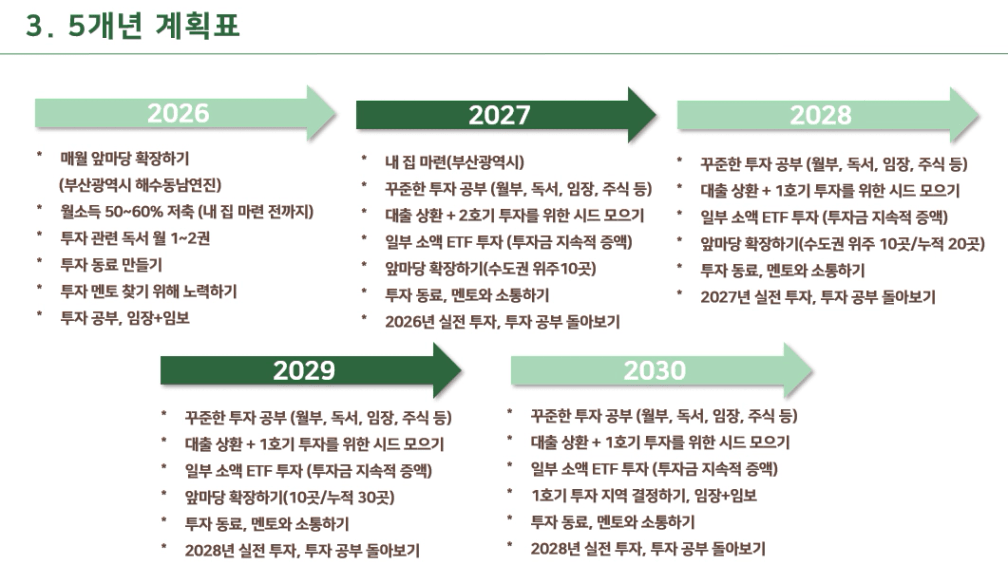 3. 5개년 계획표

2026

* 매월 앞마당 확장하기 (부산광역시 해수동남연진)
* 월소득 50~60% 저축 (내 집 마련 전까지)
* 투자 관련 독서 월 1~2권
* 투자 동료 만들기
* 투자 멘토 찾기 위해 노력하기
* 투자 공부, 임장+임보

2027

* 내 집 마련(부산광역시)
* 꾸준한 투자 공부 (월부, 독서, 임장, 주식 등)
* 대출 상환 + 2호기 투자를 위한 시드 모으기
* 일부 소액 ETF 투자 (투자금 지속적 증액)
* 앞마당 확장하기(수도권 위주10곳)
* 투자 동료, 멘토와 소통하기
* 2026년 실전 투자, 투자 공부 돌아보기

2028

* 꾸준한 투자 공부 (월부, 독서, 임장, 주식 등)
* 대출 상환 + 1호기 투자를 위한 시드 모으기
* 일부 소액 ETF 투자 (투자금 지속적 증액)
* 앞마당 확장하기(수도권 위주 10곳/누적 20곳)
* 투자 동료, 멘토와 소통하기
* 2027년 실전 투자, 투자 공부 돌아보기

2029

* 꾸준한 투자 공부 (월부, 독서, 임장, 주식 등)
* 대출 상환 + 1호기 투자를 위한 시드 모으기
* 일부 소액 ETF 투자 (투자금 지속적 증액)
* 앞마당 확장하기(10곳/누적 30곳)
* 투자 동료, 멘토와 소통하기
* 2028년 실전 투자, 투자 공부 돌아보기

2030

* 꾸준한 투자 공부 (월부, 독서, 임장, 주식 등)
* 대출 상환 + 1호기 투자를 위한 시드 모으기
* 일부 소액 ETF 투자 (투자금 지속적 증액)
* 1호기 투자 지역 결정하기, 임장+임보
* 투자 동료, 멘토와 소통하기
* 2028년 실전 투자, 투자 공부 돌아보기